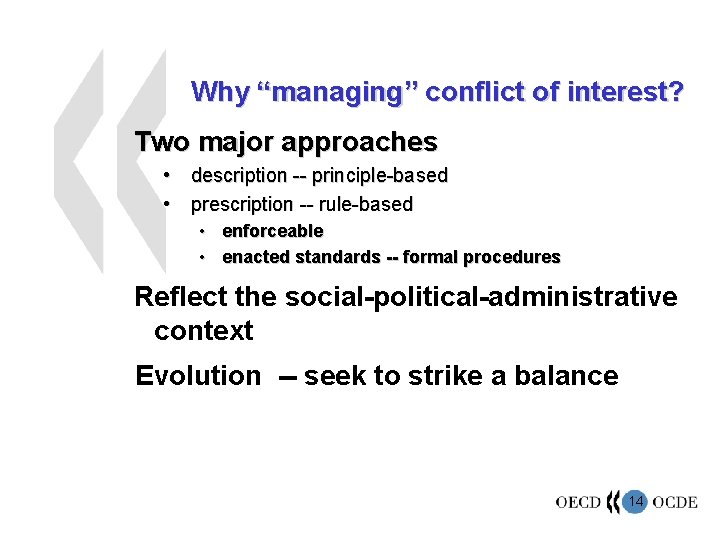 Why “managing” conflict of interest?

Two major approaches

• description -- principle-based
• prescription -- rule-based
  • enforceable
  • enacted standards -- formal procedures

Reflect the social-political-administrative context

Evolution -- seek to strike a balance

OECD 14 OCDE